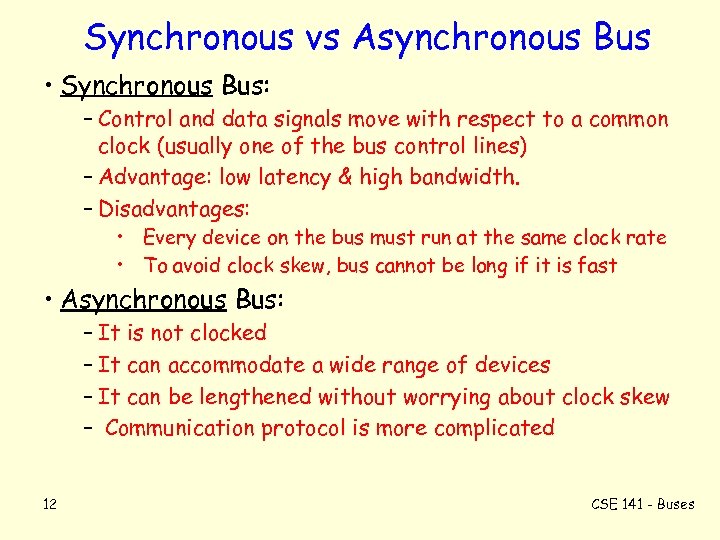 Synchronous vs Asynchronous Bus

• Synchronous Bus:
– Control and data signals move with respect to a common clock (usually one of the bus control lines)
– Advantage: low latency & high bandwidth.
– Disadvantages:
• Every device on the bus must run at the same clock rate
• To avoid clock skew, bus cannot be long if it is fast

• Asynchronous Bus:
– It is not clocked
– It can accommodate a wide range of devices
– It can be lengthened without worrying about clock skew
– Communication protocol is more complicated

12

CSE 141 - Buses